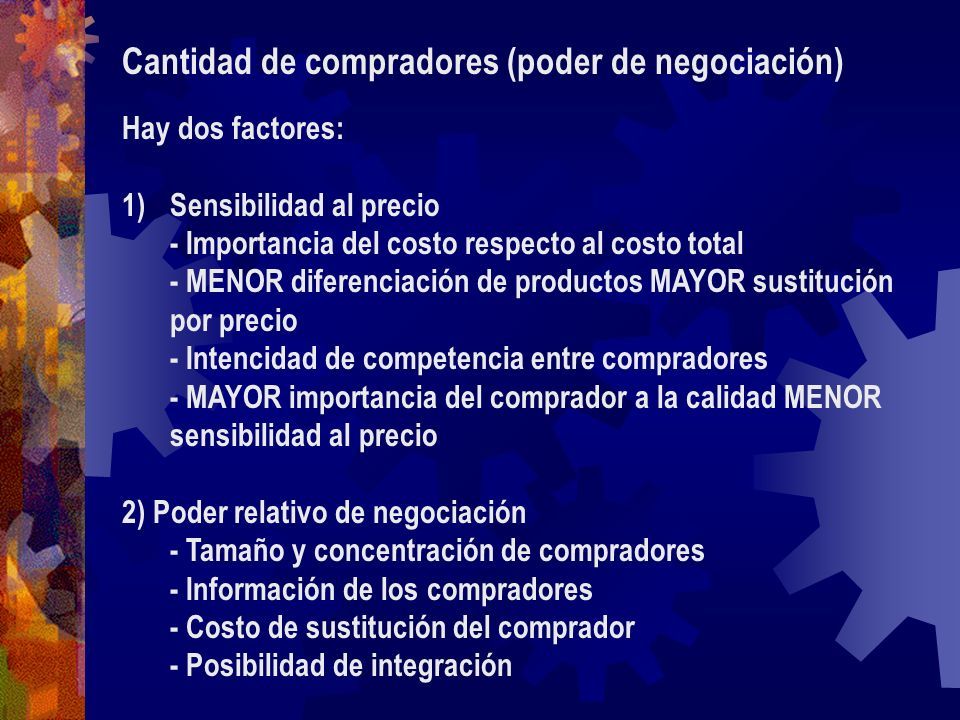 Cantidad de compradores (poder de negociación)

Hay dos factores:

1) Sensibilidad al precio
- Importancia del costo respecto al costo total
- MENOR diferenciación de productos MAYOR sustitución por precio
- Intencidad de competencia entre compradores
- MAYOR importancia del comprador a la calidad MENOR sensibilidad al precio

2) Poder relativo de negociación
- Tamaño y concentración de compradores
- Información de los compradores
- Costo de sustitución del comprador
- Posibilidad de integración